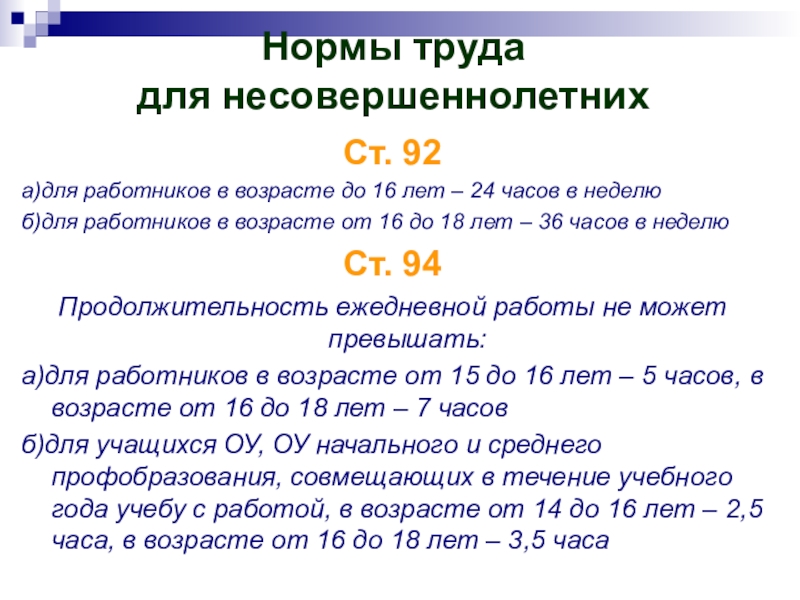 Нормы труда
для несовершеннолетних

Ст. 92

а)для работников в возрасте до 16 лет – 24 часов в неделю

б)для работников в возрасте от 16 до 18 лет – 36 часов в неделю

Ст. 94

Продолжительность ежедневной работы не может превышать:

а)для работников в возрасте от 15 до 16 лет – 5 часов, в возрасте от 16 до 18 лет – 7 часов

б)для учащихся ОУ, ОУ начального и среднего профобразования, совмещающих в течение учебного года учебу с работой, в возрасте от 14 до 16 лет – 2,5 часа, в возрасте от 16 до 18 лет – 3,5 часа